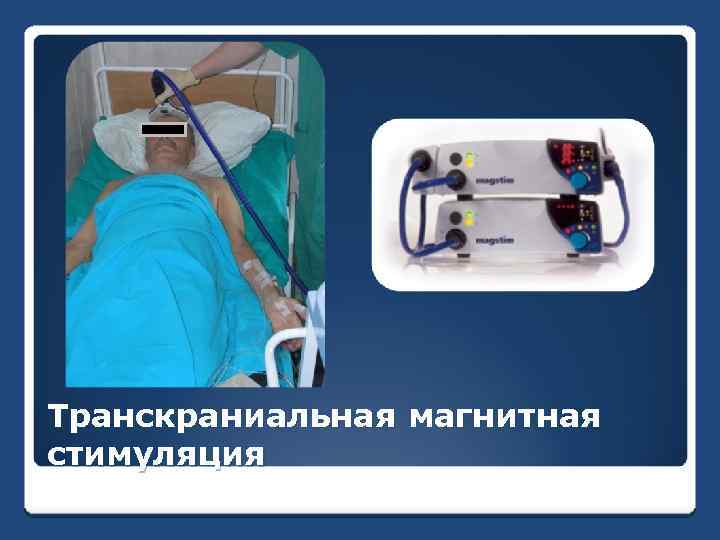 magstim

magstim

Транскраниальная магнитная стимуляция